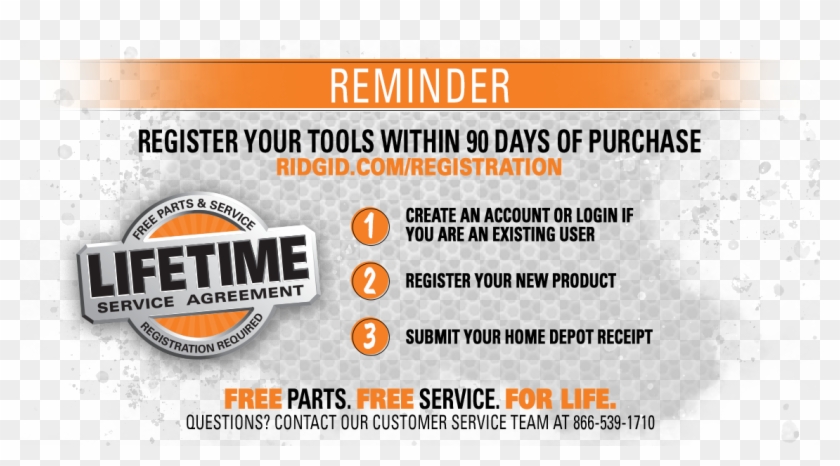 REMINDER

REGISTER YOUR TOOLS WITHIN 90 DAYS OF PURCHASE
RIDGID.COM/REGISTRATION

FREE PARTS & SERVICE
LIFETIME
SERVICE AGREEMENT
REGISTRATION REQUIRED

1 CREATE AN ACCOUNT OR LOGIN IF YOU ARE AN EXISTING USER

2 REGISTER YOUR NEW PRODUCT

3 SUBMIT YOUR HOME DEPOT RECEIPT

FREE PARTS. FREE SERVICE. FOR LIFE.
QUESTIONS? CONTACT OUR CUSTOMER SERVICE TEAM AT 866-539-1710